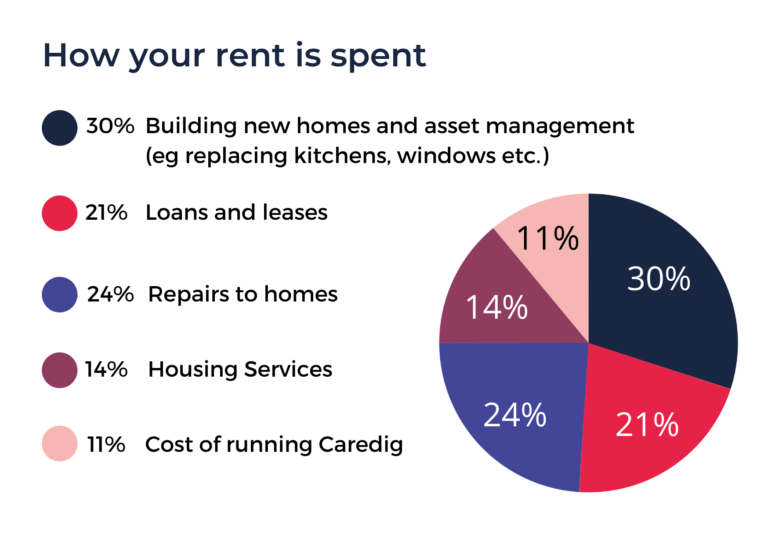 How your rent is spent

30% Building new homes and asset management (eg replacing kitchens, windows etc.)

21% Loans and leases

24% Repairs to homes

14% Housing Services

11% Cost of running Caredig

11%
30%
14%
24%
21%